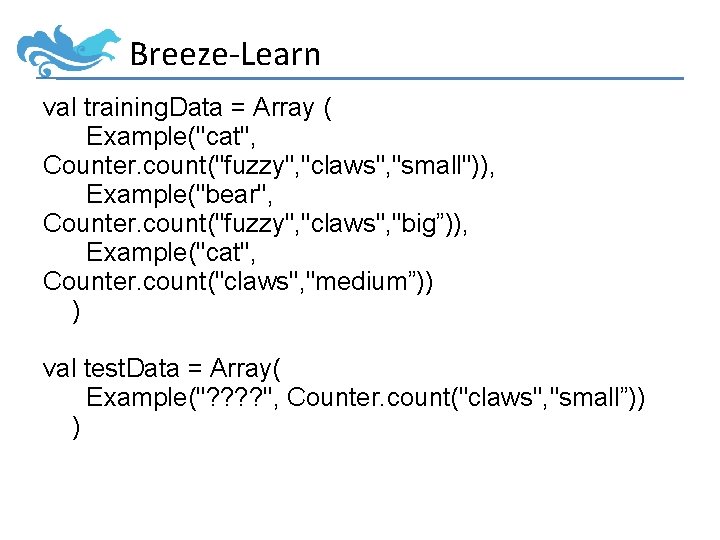 Breeze-Learn

val trainingData = Array (
Example("cat",
Counter.count("fuzzy","claws","small")),
Example("bear",
Counter.count("fuzzy","claws","big”)),
Example("cat",
Counter.count("claws","medium”))
)

val testData = Array(
Example("????", Counter.count("claws","small”))
)